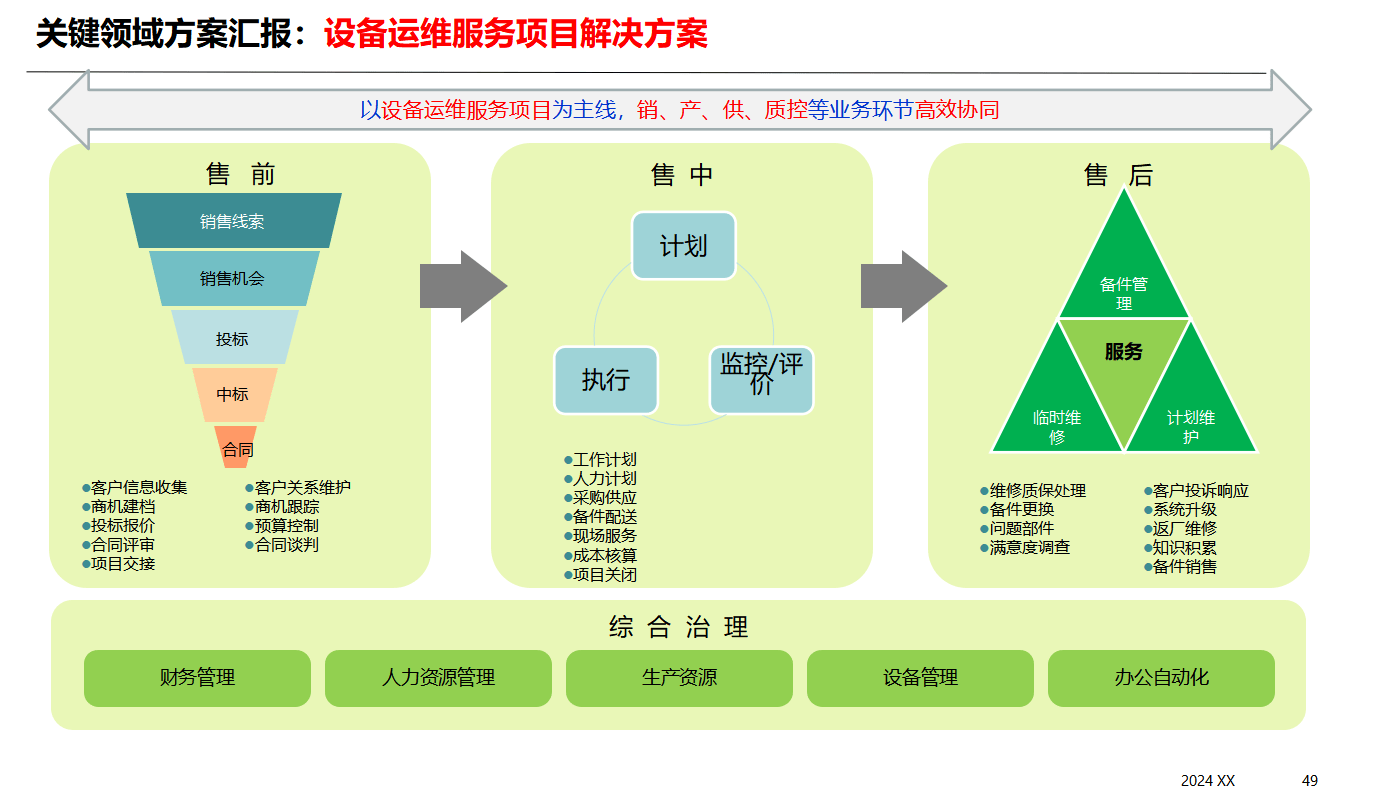 关键领域方案汇报：设备运维服务项目解决方案

以设备运维服务项目为主线，销、产、供、质控等业务环节高效协同

售 前

销售线索
销售机会
投标
中标
合同

●客户信息收集
●商机建档
●投标报价
●合同评审
●项目交接

●客户关系维护
●商机跟踪
●预算控制
●合同谈判

售 中

计划
执行
监控/评价

●工作计划
●人力计划
●采购供应
●备件配送
●现场服务
●成本核算
●项目关闭

售 后

备件管理
服务
临时维修
计划维护

●维修质保处理
●备件更换
●问题部件
●满意度调查

●客户投诉响应
●系统升级
●返厂维修
●知识积累
●备件销售

综 合 治 理

财务管理
人力资源管理
生产资源
设备管理
办公自动化

2024 XX
49